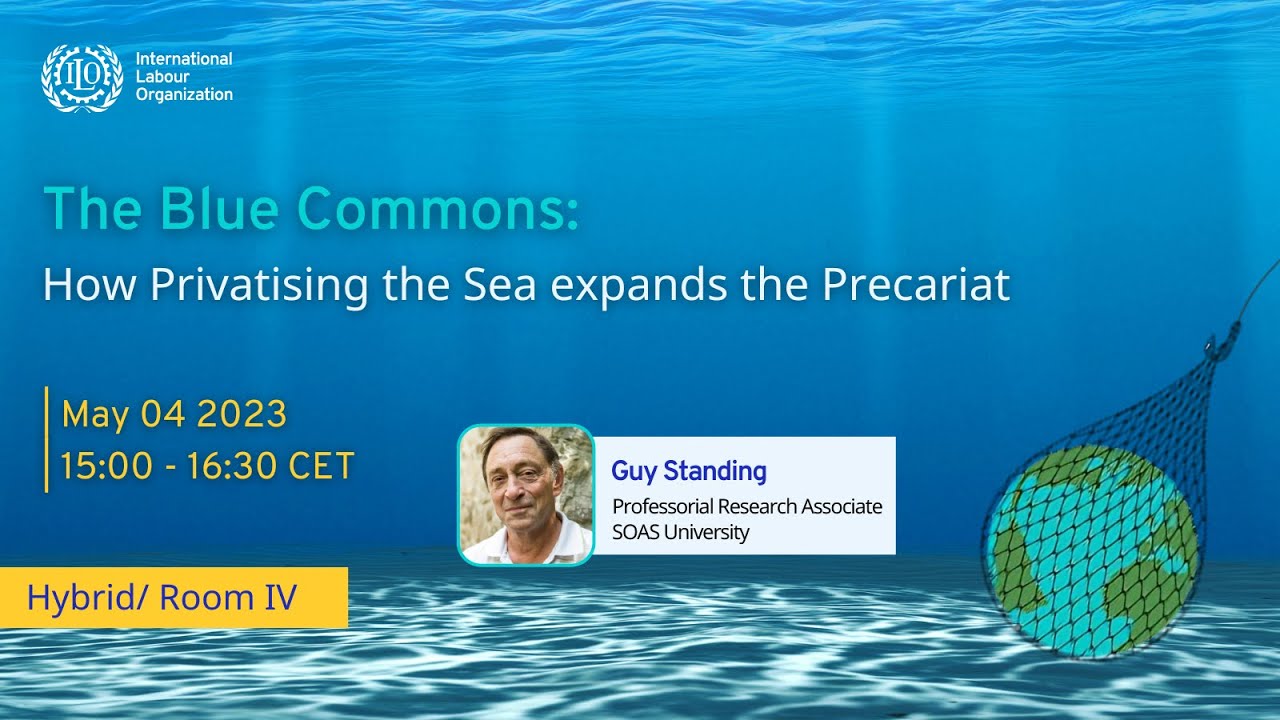 ILO International Labour Organization

The Blue Commons:
How Privatising the Sea expands the Precariat

May 04 2023
15:00 - 16:30 CET

Guy Standing
Professorial Research Associate
SOAS University

Hybrid/ Room IV